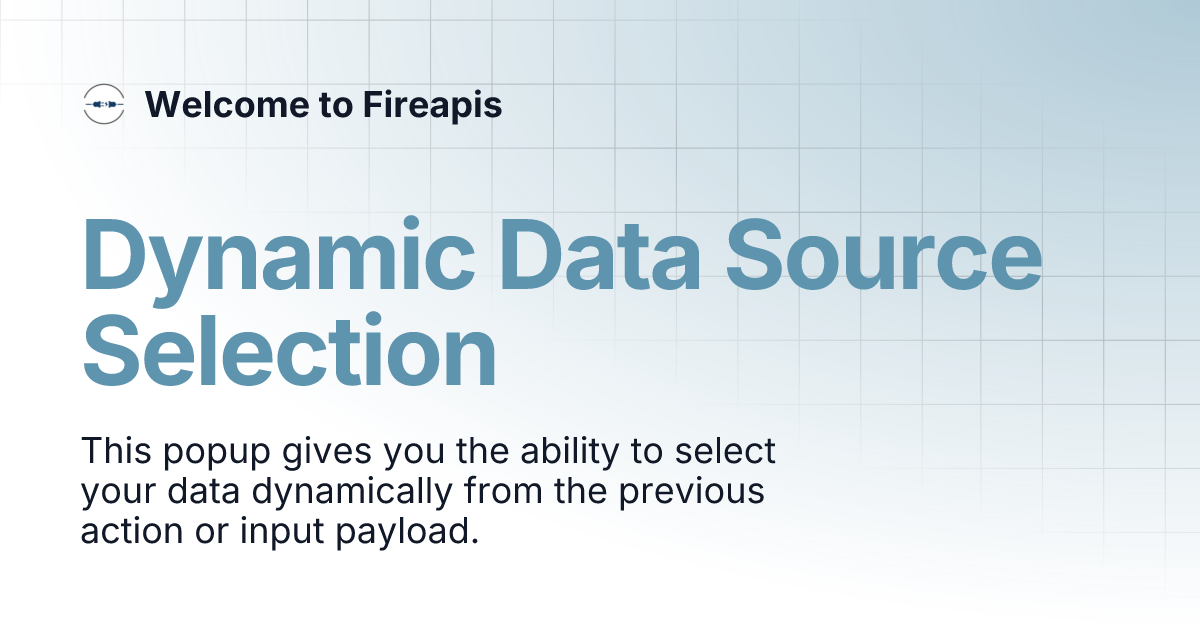 Welcome to Fireapis

Dynamic Data Source Selection

This popup gives you the ability to select your data dynamically from the previous action or input payload.